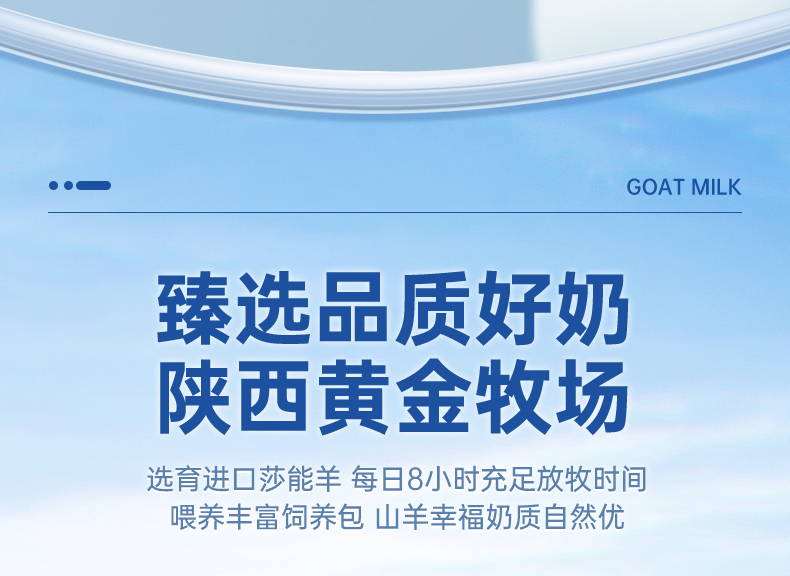 GOAT MILK

臻选品质好奶
陕西黄金牧场

选育进口莎能羊 每日8小时充足放牧时间
喂养丰富饲养包 山羊幸福奶质自然优